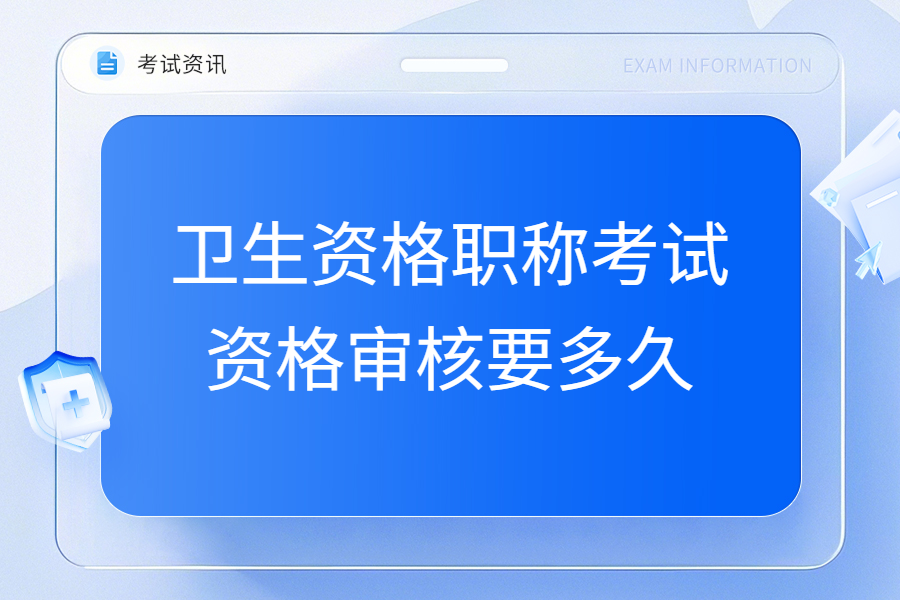 考试资讯

EXAM INFORMATION

卫生资格职称考试
资格审核要多久